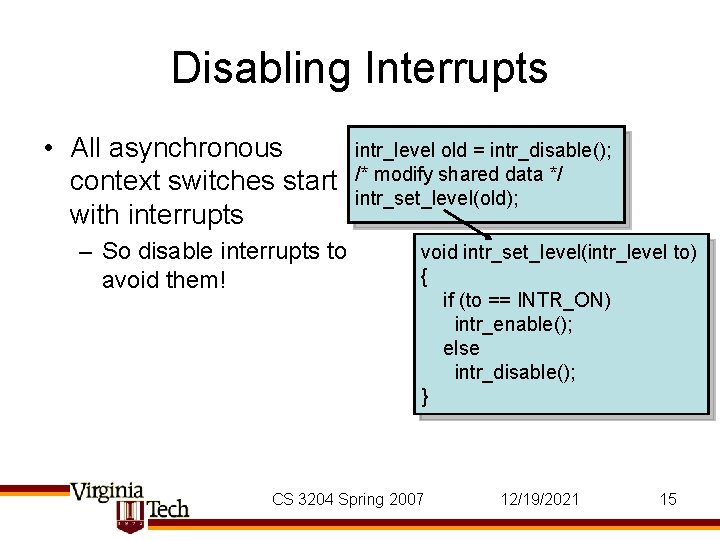 Disabling Interrupts

• All asynchronous context switches start with interrupts
 – So disable interrupts to avoid them!

intr_level old = intr_disable();
/* modify shared data */
intr_set_level(old);

void intr_set_level(intr_level to)
{
  if (to == INTR_ON)
   intr_enable();
  else
   intr_disable();
}

Virginia Tech

CS 3204 Spring 2007 12/19/2021 15